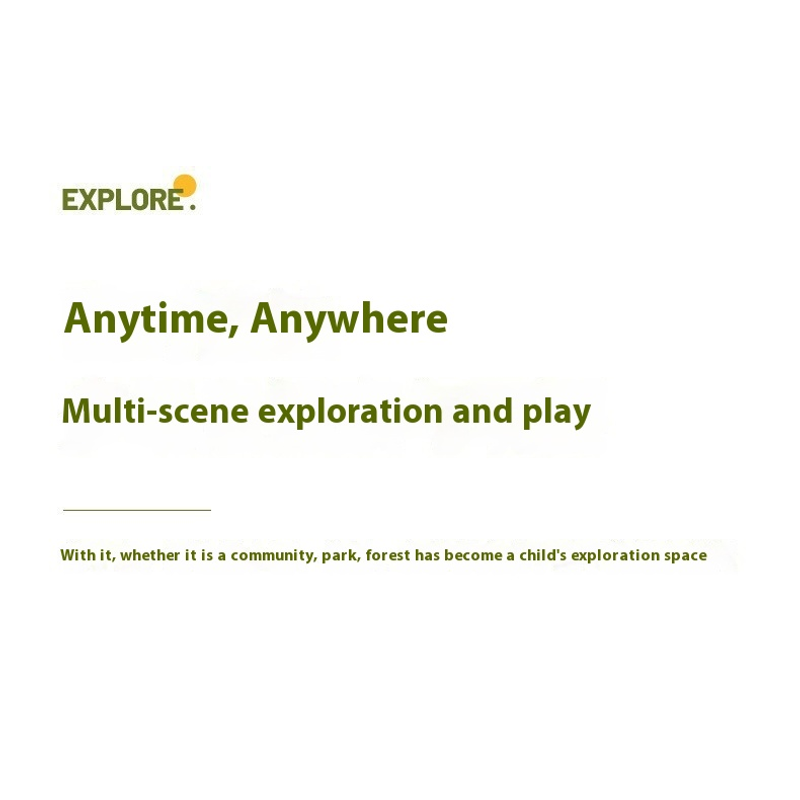 EXPLORE.

Anytime, Anywhere

Multi-scene exploration and play

With it, whether it is a community, park, forest has become a child's exploration space